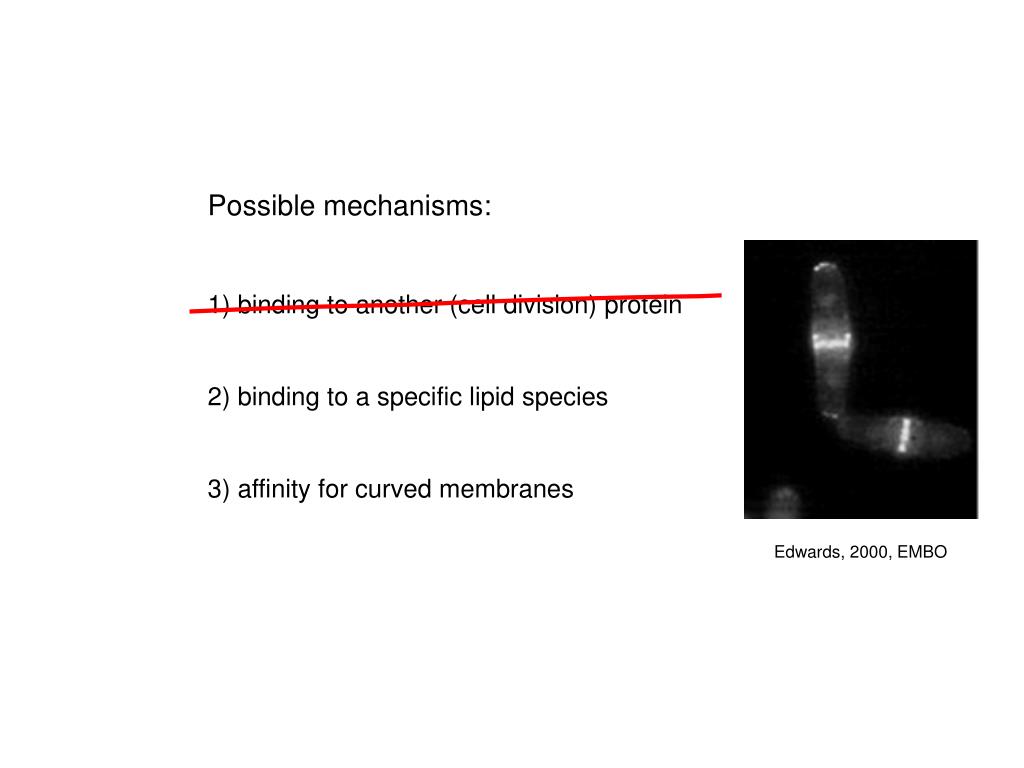 Possible mechanisms:

1) binding to another (cell division) protein

2) binding to a specific lipid species

3) affinity for curved membranes

Edwards, 2000, EMBO